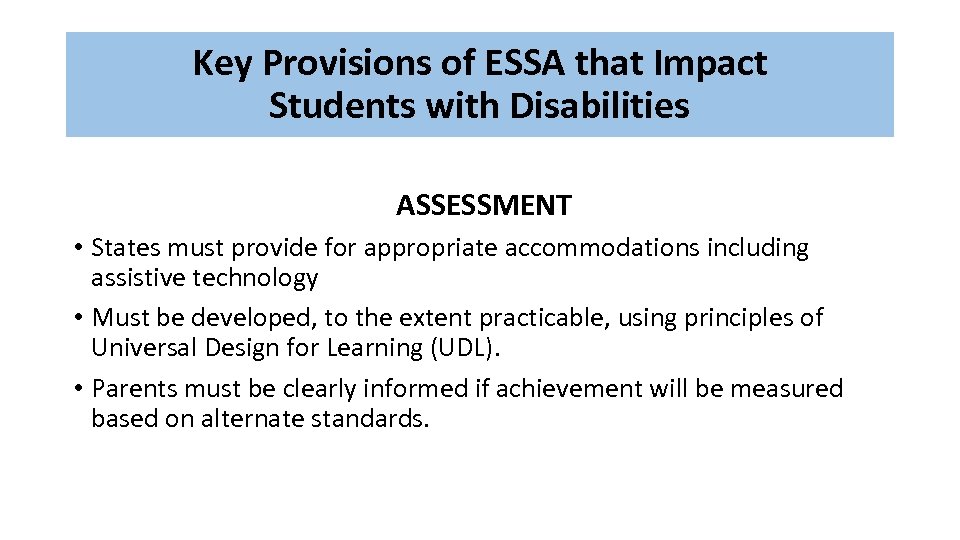 Key Provisions of ESSA that Impact Students with Disabilities

ASSESSMENT

• States must provide for appropriate accommodations including assistive technology
• Must be developed, to the extent practicable, using principles of Universal Design for Learning (UDL).
• Parents must be clearly informed if achievement will be measured based on alternate standards.